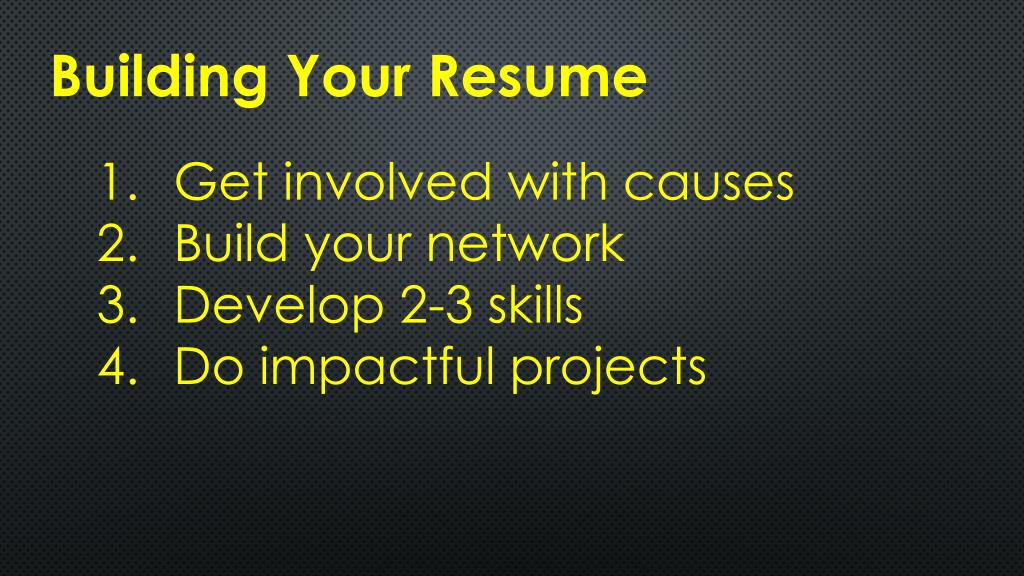 Building Your Resume

1. Get involved with causes
2. Build your network
3. Develop 2-3 skills
4. Do impactful projects